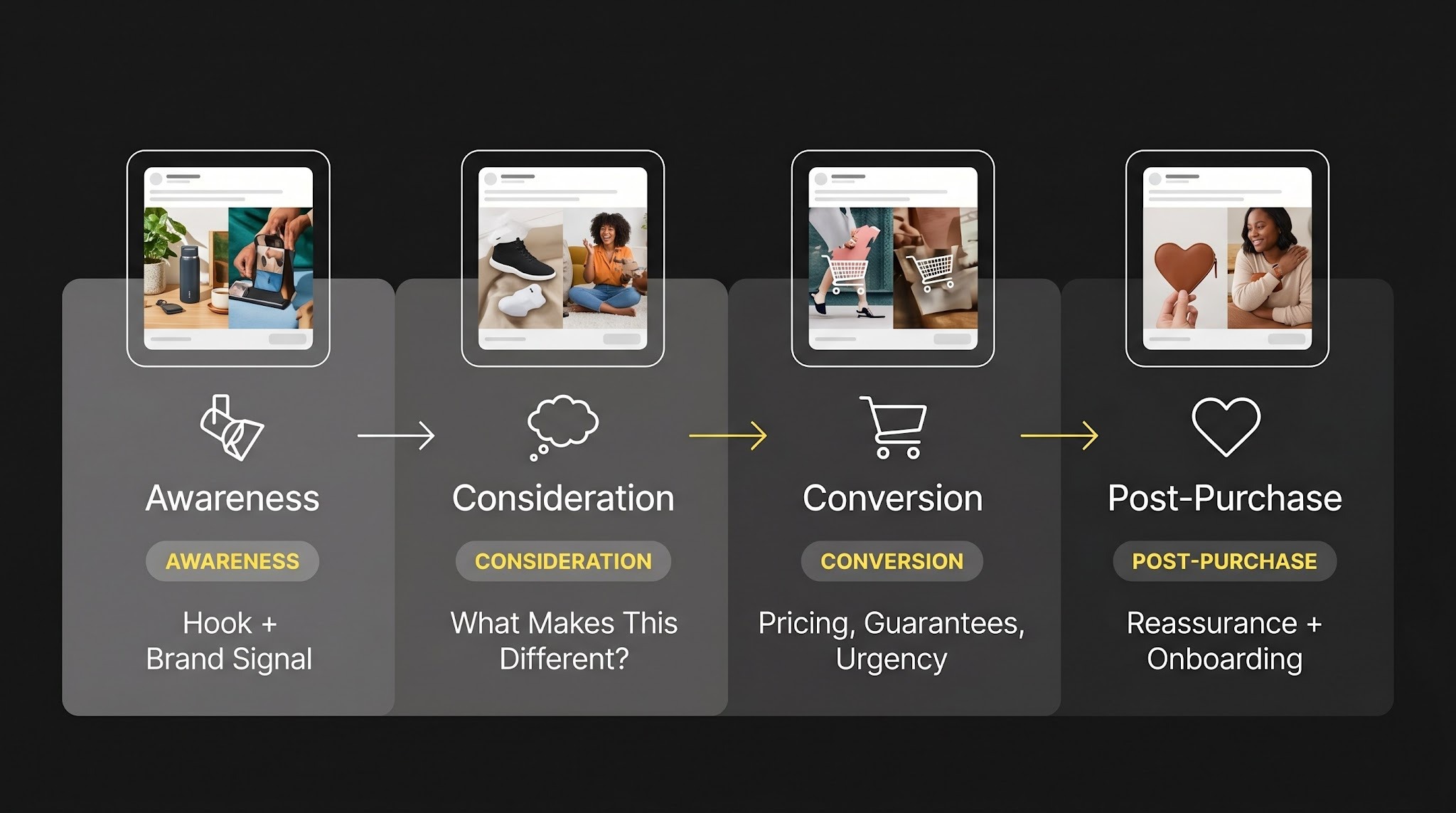 Awareness

AWARENESS

Hook + Brand Signal

Consideration

CONSIDERATION

What Makes This Different?

Conversion

CONVERSION

Pricing, Guarantees, Urgency

Post-Purchase

POST-PURCHASE

Reassurance + Onboarding